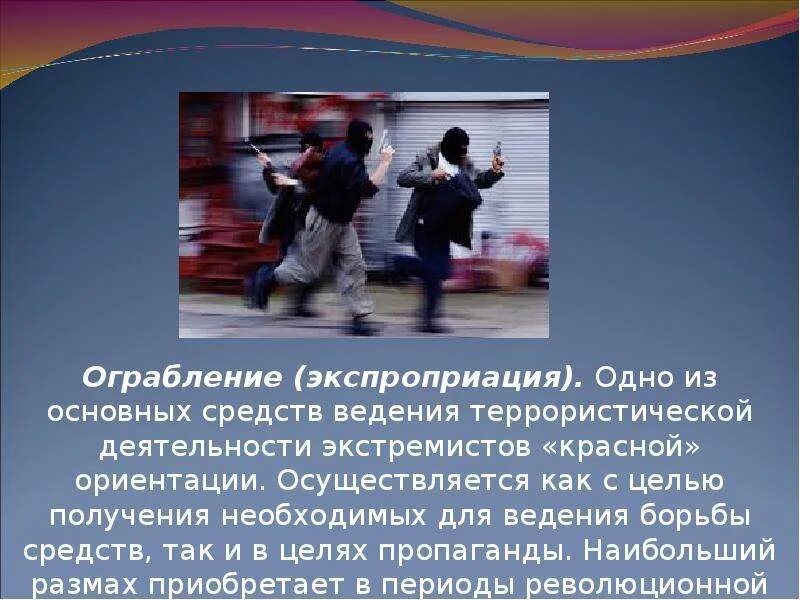 Ограбление (экспроприация). Одно из основных средств ведения террористической деятельности экстремистов «красной» ориентации. Осуществляется как с целью получения необходимых для ведения борьбы средств, так и в целях пропаганды. Наибольший размах приобретает в периоды революционной